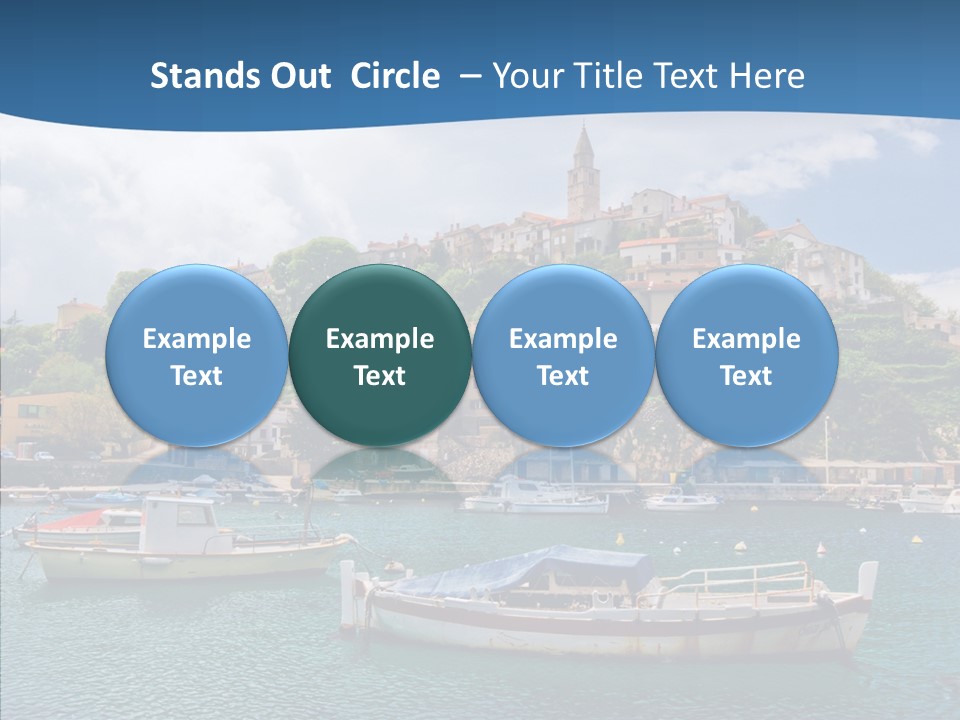 Stands Out Circle – Your Title Text Here

Example Text

Example Text

Example Text

Example Text